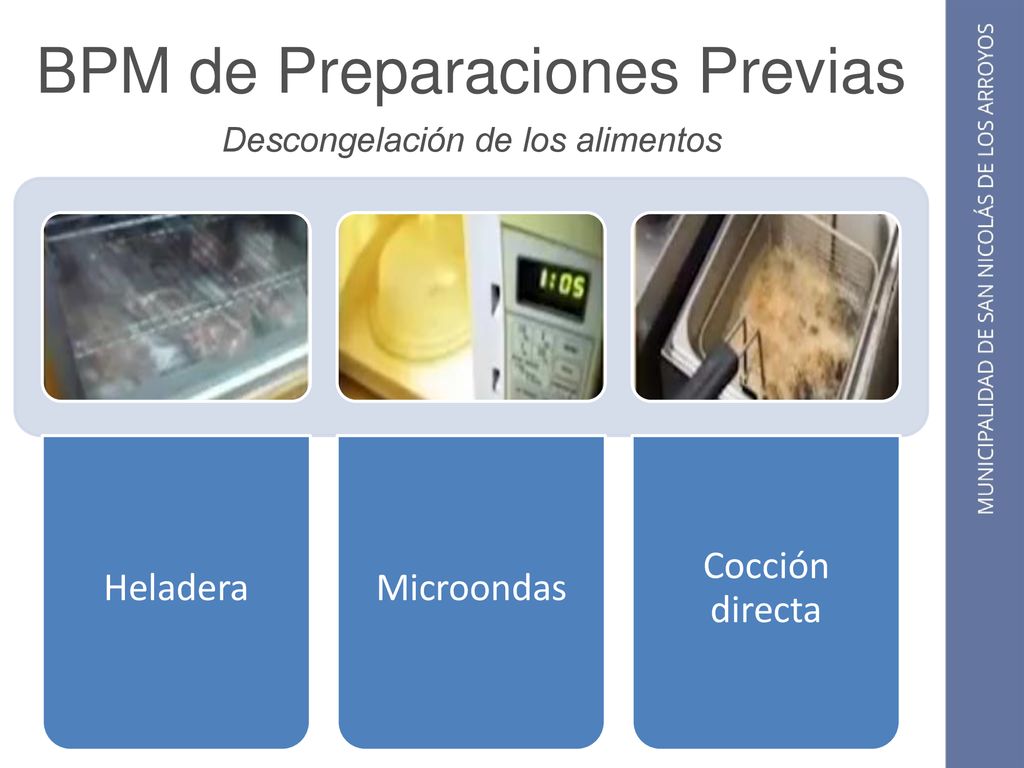 BPM de Preparaciones Previas

Descongelación de los alimentos

1:05

Heladera

Microondas

Cocción directa

MUNICIPALIDAD DE SAN NICOLÁS DE LOS ARROYOS